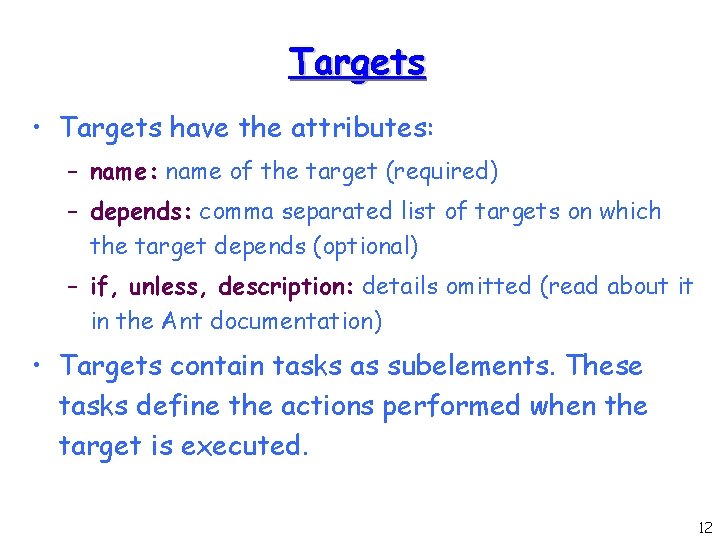 Targets

• Targets have the attributes:
– name: name of the target (required)
– depends: comma separated list of targets on which the target depends (optional)
– if, unless, description: details omitted (read about it in the Ant documentation)

• Targets contain tasks as subelements. These tasks define the actions performed when the target is executed.

12